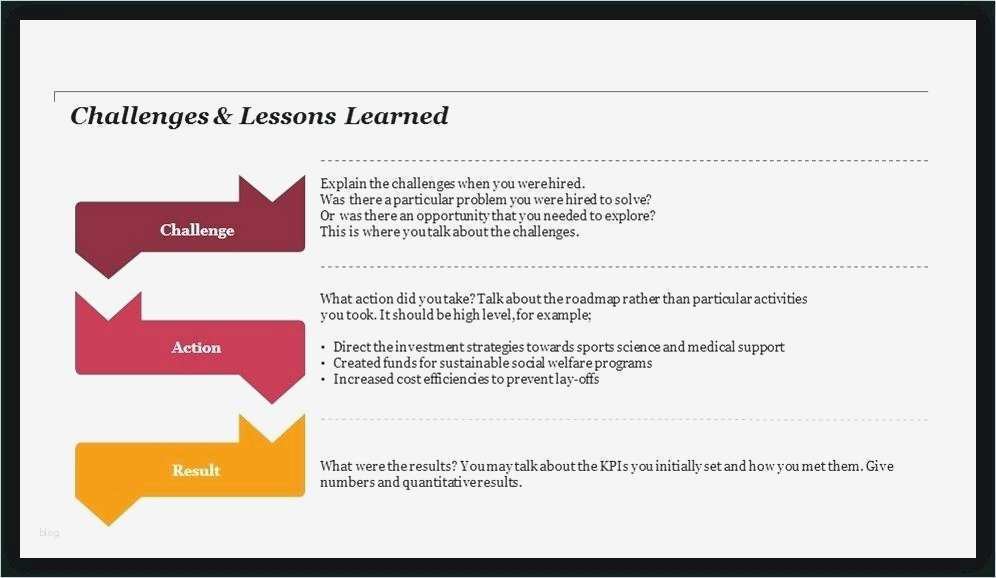 Challenges & Lessons Learned

Challenge

Explain the challenges when you were hired.
Was there a particular problem you were hired to solve?
Or was there an opportunity that you needed to explore?
This is where you talk about the challenges.

Action

What action did you take? Talk about the roadmap rather than particular activities you took. It should be high level, for example;

• Direct the investment strategies towards sports science and medical support
• Created funds for sustainable social welfare programs
• Increased cost efficiencies to prevent lay-offs

Result

What were the results? You may talk about the KPIs you initially set and how you met them. Give numbers and quantitative results.

blog